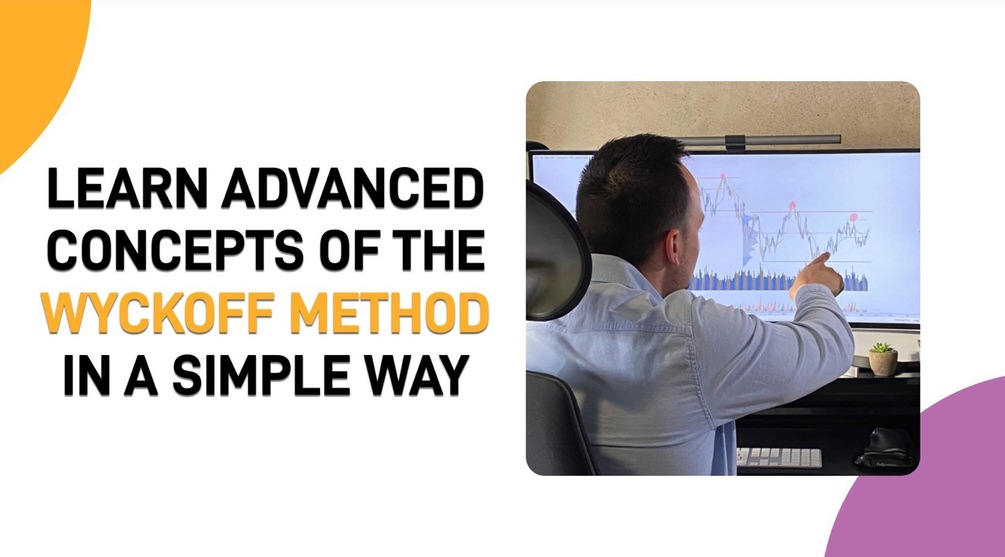 LEARN ADVANCED CONCEPTS OF THE WYCKOFF METHOD IN A SIMPLE WAY